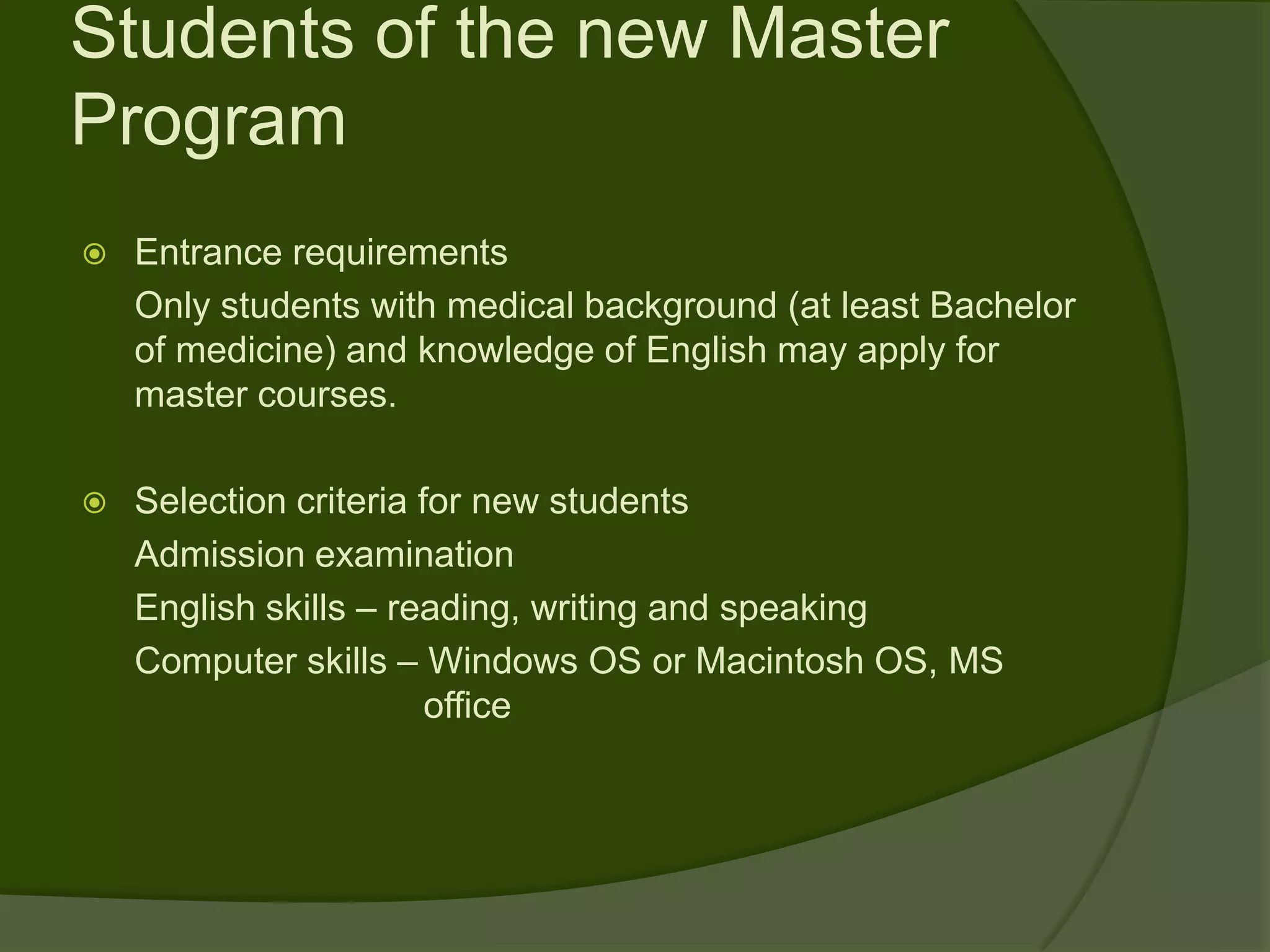 Students of the new Master Program

Entrance requirements

Only students with medical background (at least Bachelor of medicine) and knowledge of English may apply for master courses.

Selection criteria for new students

Admission examination

English skills – reading, writing and speaking

Computer skills – Windows OS or Macintosh OS, MS office